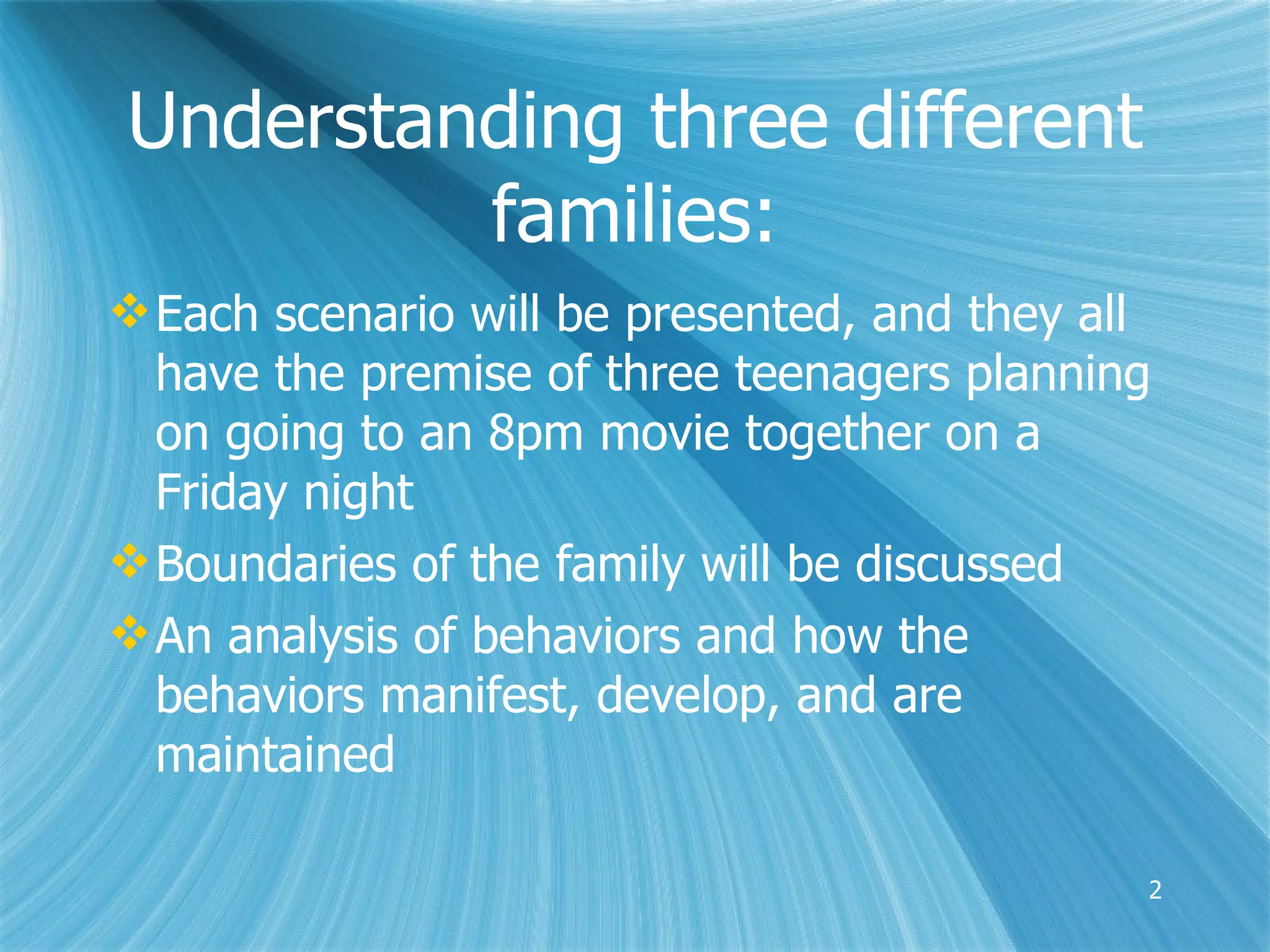 Understanding three different families:

❖ Each scenario will be presented, and they all have the premise of three teenagers planning on going to an 8pm movie together on a Friday night

❖ Boundaries of the family will be discussed

❖ An analysis of behaviors and how the behaviors manifest, develop, and are maintained

2